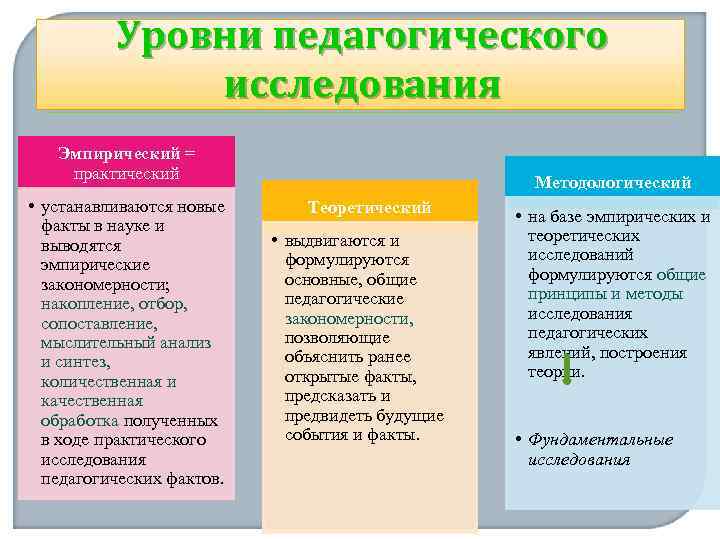 Уровни педагогического исследования

Эмпирический = практический

• устанавливаются новые факты в науке и выводятся эмпирические закономерности; накопление, отбор, сопоставление, мыслительный анализ и синтез, количественная и качественная обработка полученных в ходе практического исследования педагогических фактов.

Теоретический

• выдвигаются и формулируются основные, общие педагогические закономерности, позволяющие объяснить ранее открытые факты, предсказать и предвидеть будущие события и факты.

Методологический

• на базе эмпирических и теоретических исследований формулируются общие принципы и методы исследования педагогических явлений, построения теории.

• Фундаментальные исследования